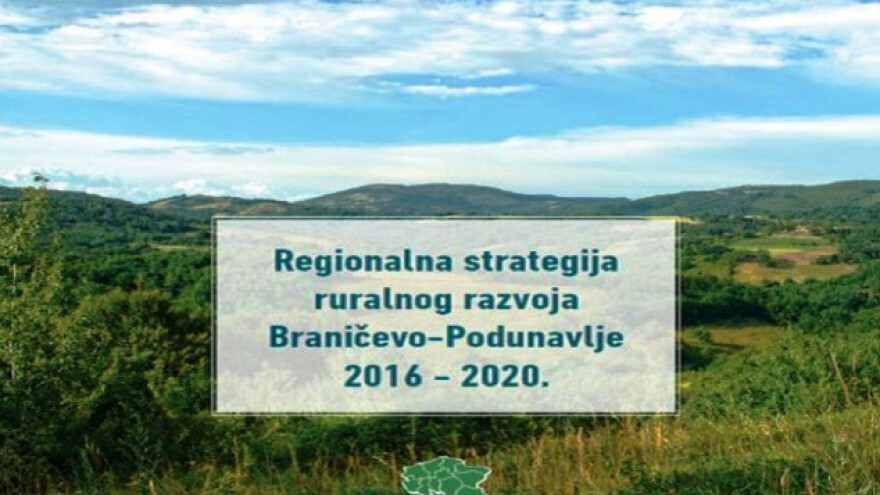 Regionalna strategija ruralnog razvoja Braničevo–Podunavlje 2016 – 2020.